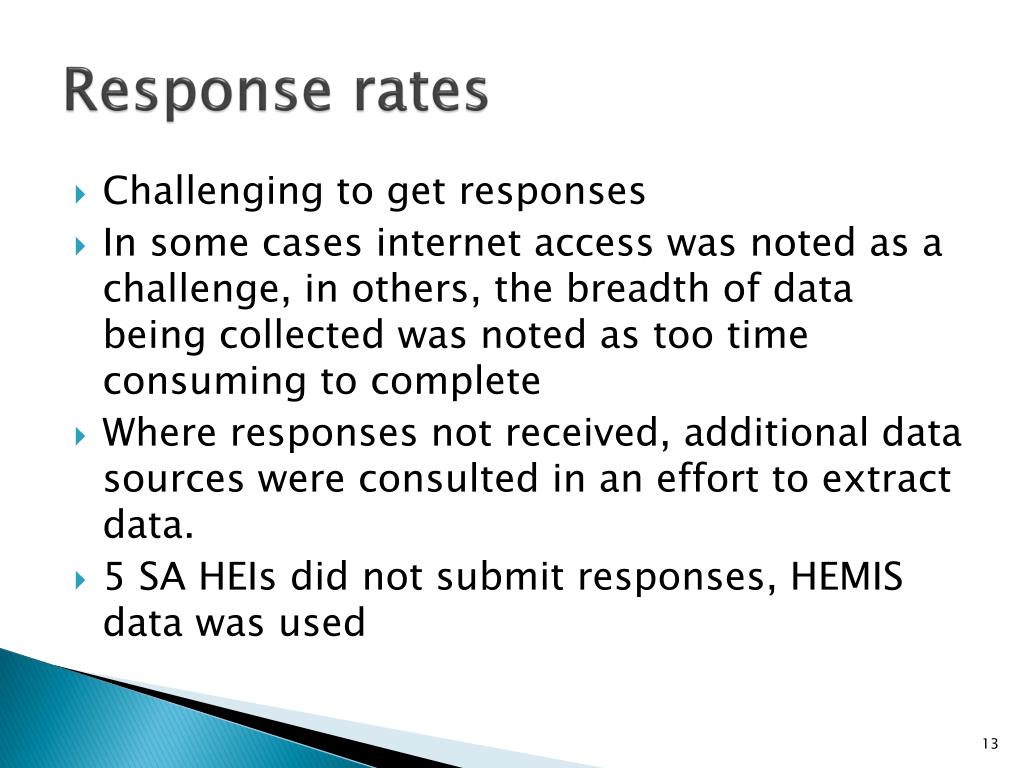 Response rates

Challenging to get responses

In some cases internet access was noted as a challenge, in others, the breadth of data being collected was noted as too time consuming to complete

Where responses not received, additional data sources were consulted in an effort to extract data.

5 SA HEIs did not submit responses, HEMIS data was used

13